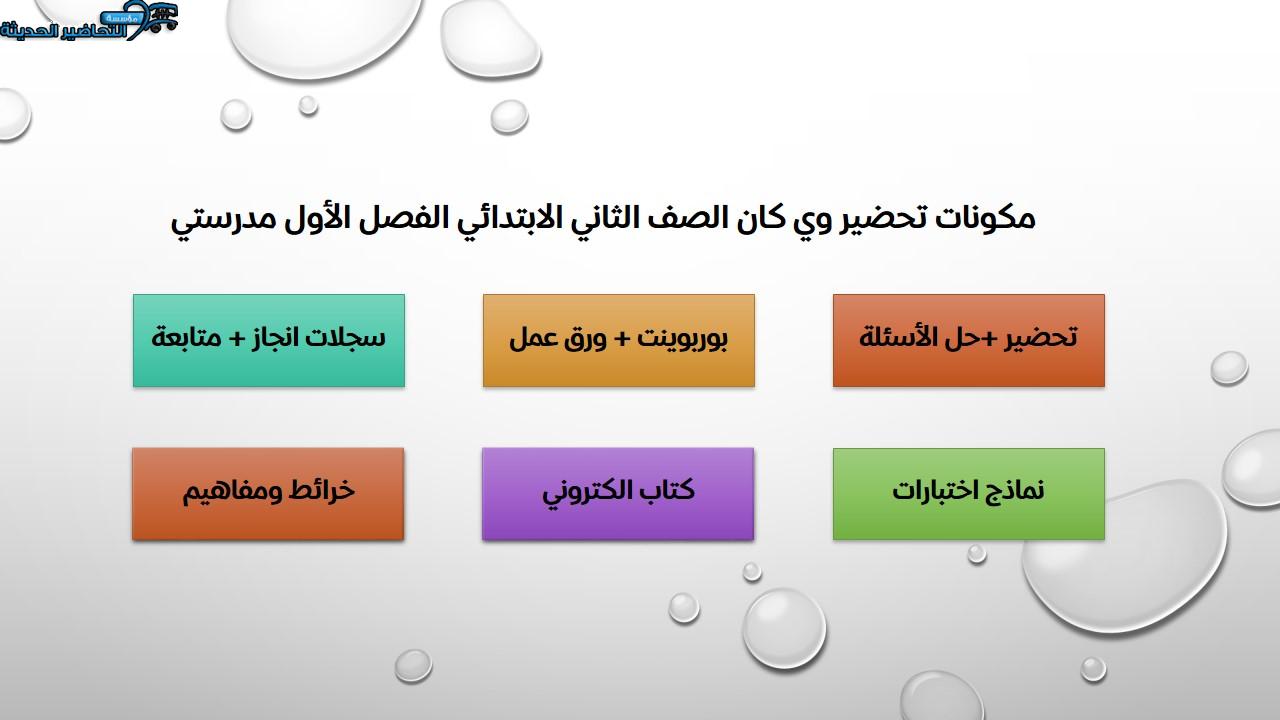 مؤسسة التحاضير الحديثة

مكونات تحضير وي كان الصف الثاني الابتدائي الفصل الأول مدرستي

تحضير +حل الأسئلة

بوربوينت + ورق عمل

سجلات انجاز + متابعة

نماذج اختبارات

كتاب الكتروني

خرائط ومفاهيم